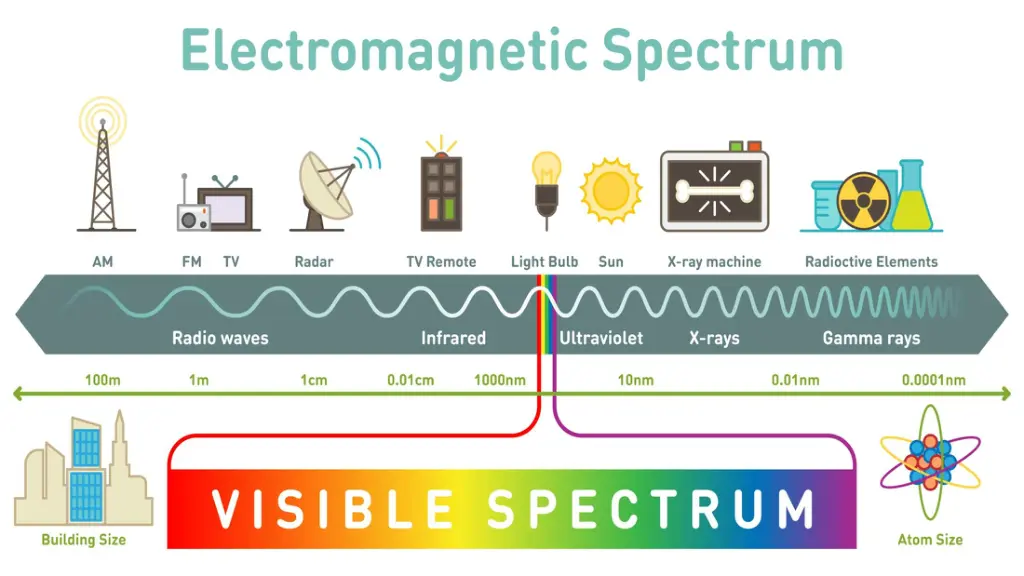 Electromagnetic Spectrum

AM FM TV Radar TV Remote Light Bulb Sun X-ray machine Radioctive Elements

Radio waves Infrared Ultraviolet X-rays Gamma rays

100m 1m 1cm 0.01cm 1000nm 10nm 0.01nm 0.0001nm

Building Size

VISIBLE SPECTRUM

Atom Size